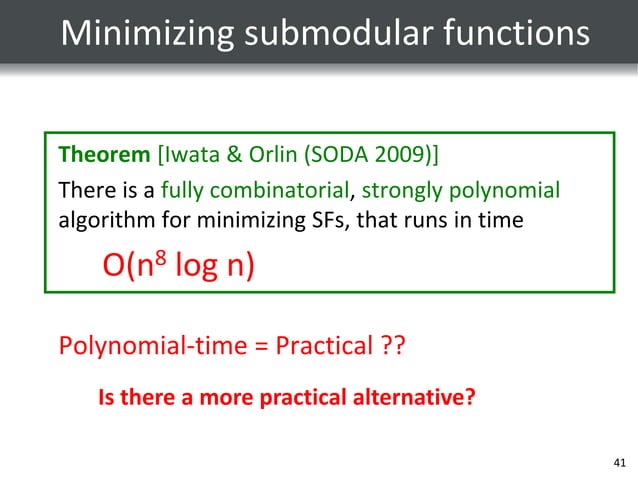 Minimizing submodular functions

Theorem [Iwata & Orlin (SODA 2009)]
There is a fully combinatorial, strongly polynomial algorithm for minimizing SFs, that runs in time

$O(n^8 \log n)$

Polynomial-time = Practical ??

Is there a more practical alternative?

41